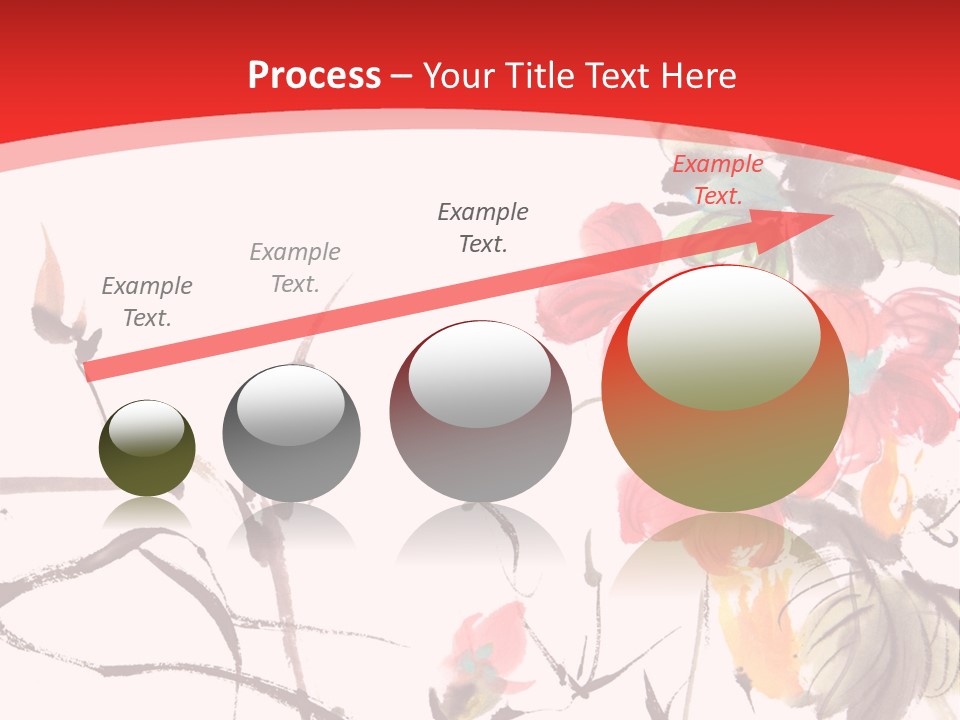 Process – Your Title Text Here

Example Text.

Example Text.

Example Text.

Example Text.